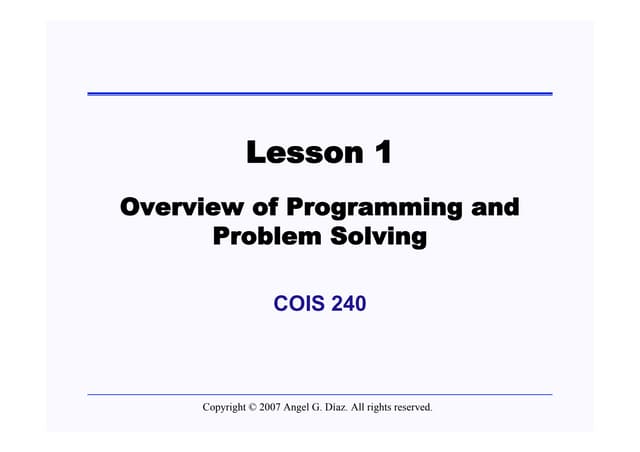 Lesson 1

Overview of Programming and Problem Solving

COIS 240

Copyright © 2007 Angel G. Díaz. All rights reserved.